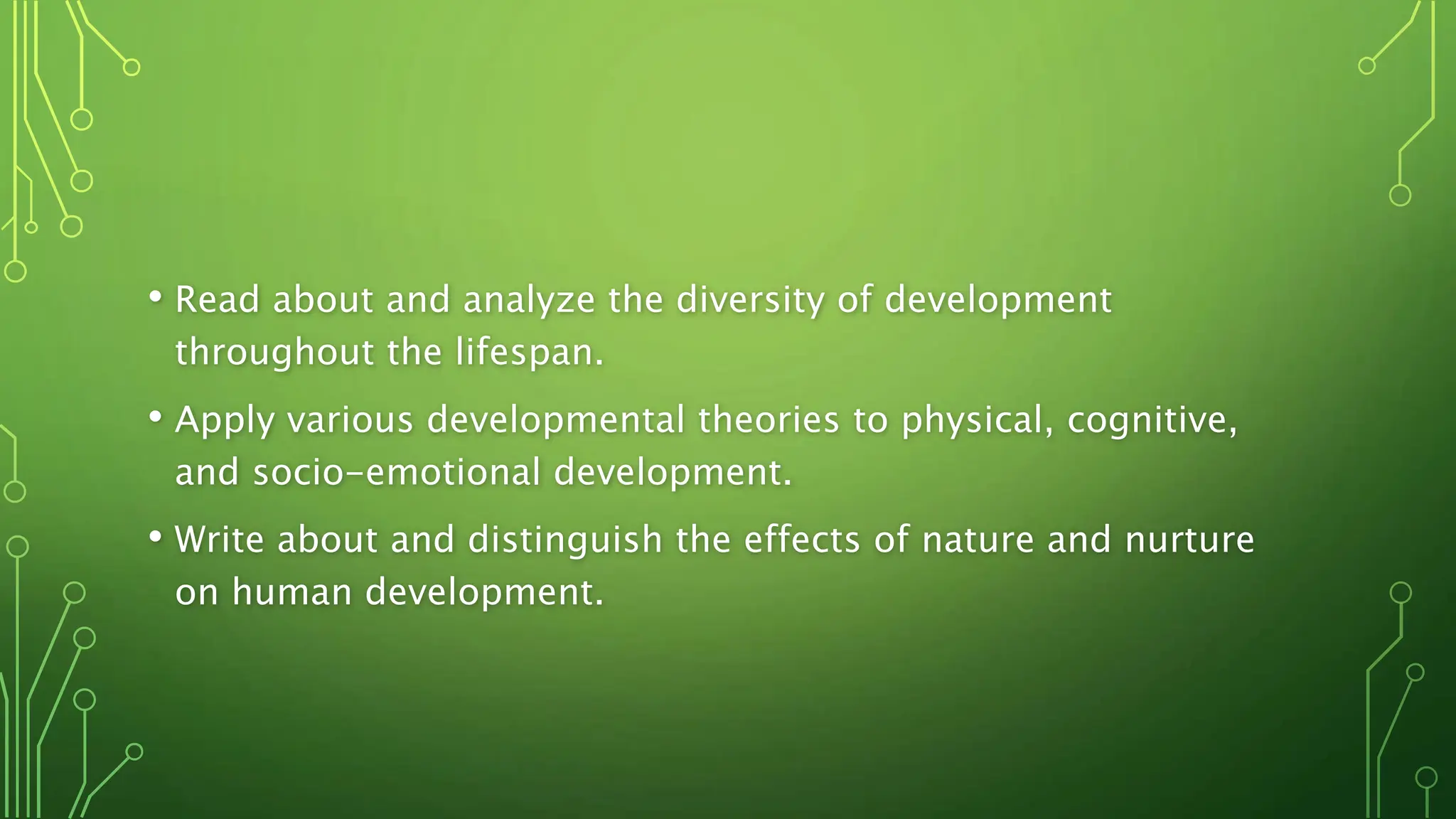 • Read about and analyze the diversity of development throughout the lifespan.

• Apply various developmental theories to physical, cognitive, and socio-emotional development.

• Write about and distinguish the effects of nature and nurture on human development.